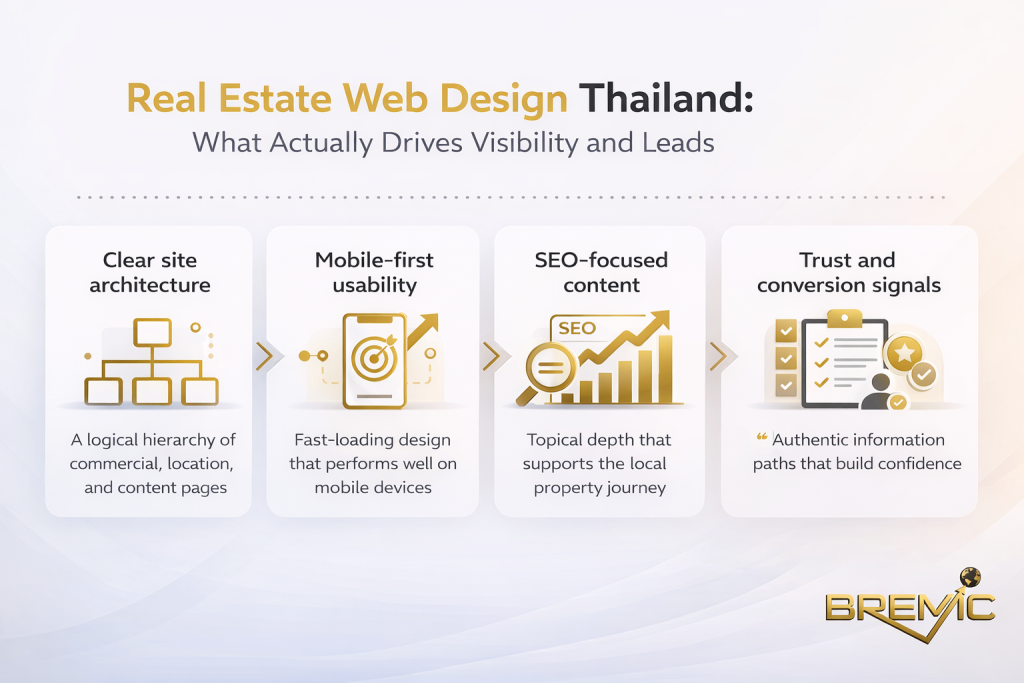 Real Estate Web Design Thailand:
What Actually Drives Visibility and Leads

Clear site architecture

A logical hierarchy of commercial, location, and content pages

Mobile-first usability

Fast-loading design that performs well on mobile devices

SEO-focused content

SEO

Topical depth that supports the local property journey

Trust and conversion signals

“ Authentic information paths that build confidence

BREMIC